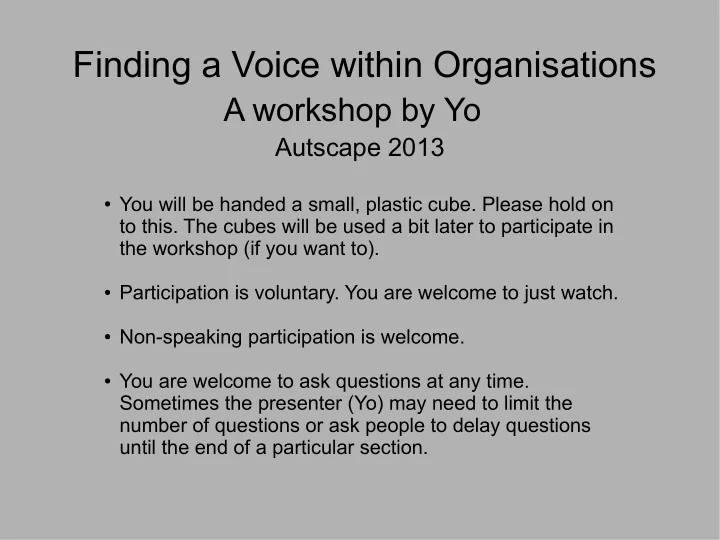 Finding a Voice within Organisations
A workshop by Yo
Autscape 2013

• You will be handed a small, plastic cube. Please hold on to this. The cubes will be used a bit later to participate in the workshop (if you want to).

• Participation is voluntary. You are welcome to just watch.

• Non-speaking participation is welcome.

• You are welcome to ask questions at any time. Sometimes the presenter (Yo) may need to limit the number of questions or ask people to delay questions until the end of a particular section.